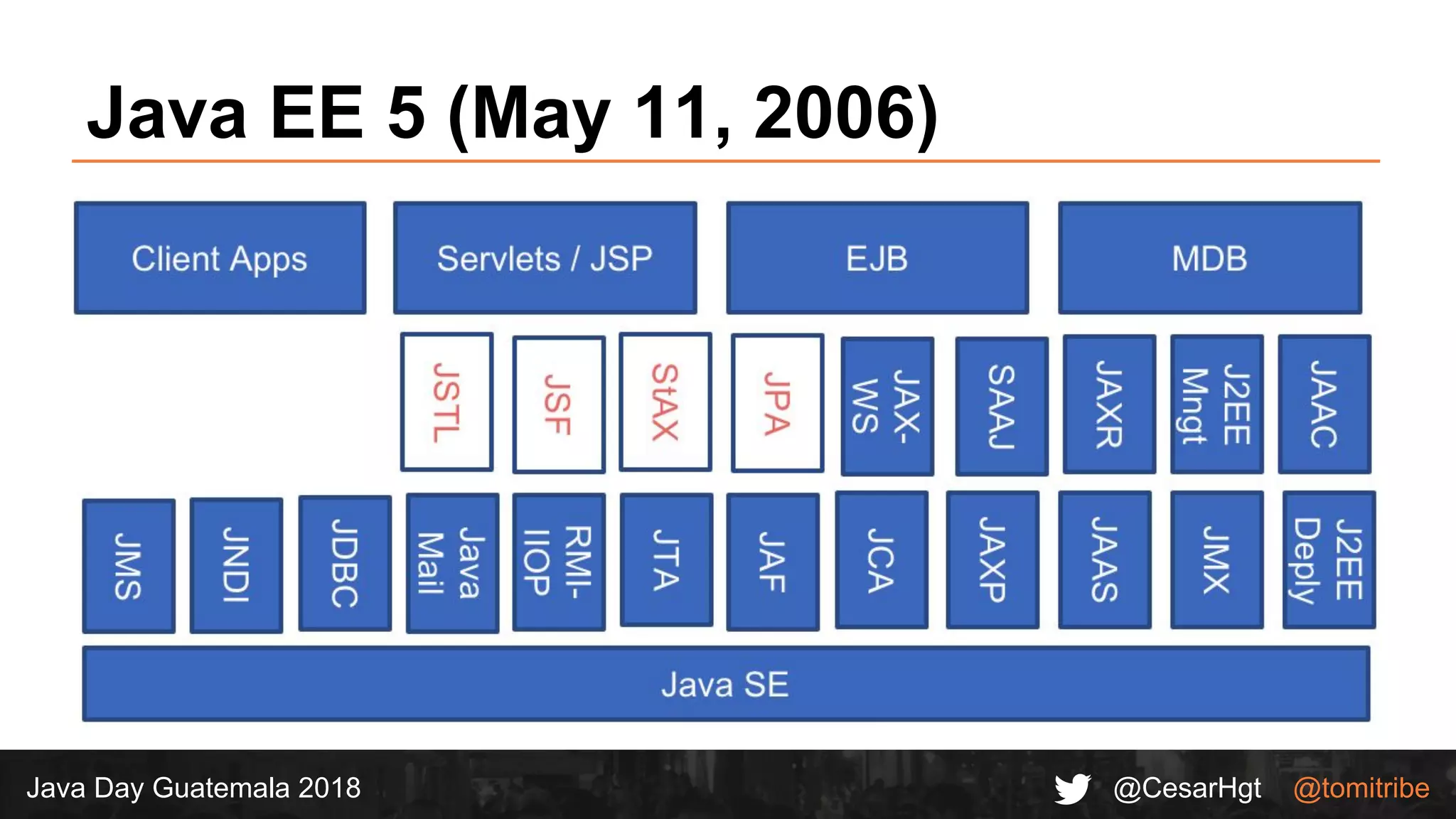 Java EE 5 (May 11, 2006)

Client Apps

Servlets / JSP

EJB

MDB

JSTL

JSF

StAX

JPA

JAX-WS

SAAJ

JAXR

J2EE Mngt

JAAC

JMS

JNDI

JDBC

Java Mail

RMI-IIOP

JTA

JAF

JCA

JAXP

JAAS

JMX

J2EE Deply

Java SE

Java Day Guatemala 2018

@CesarHgt

@tomitribe